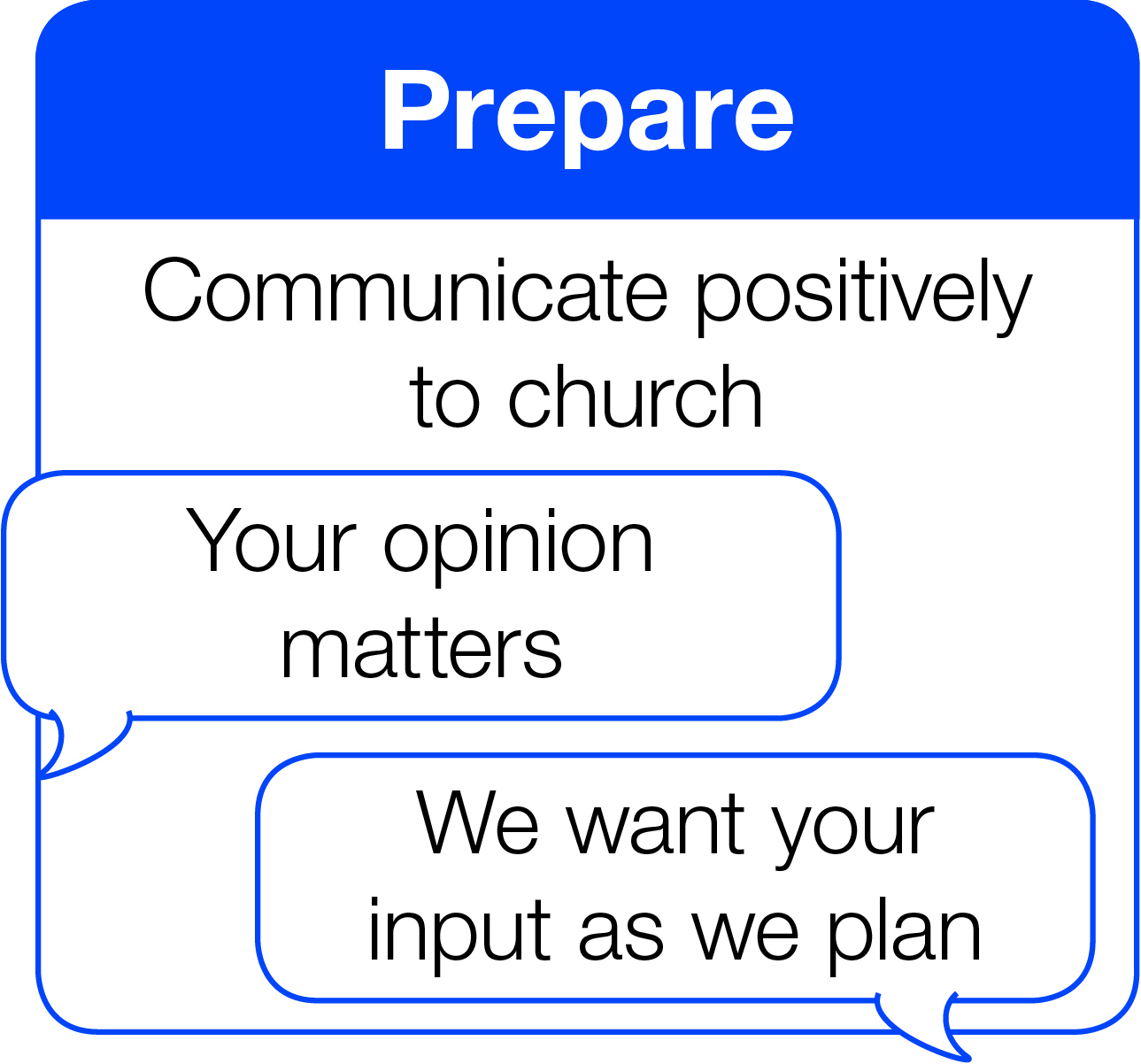 Prepare

Communicate positively to church

Your opinion matters

We want your input as we plan